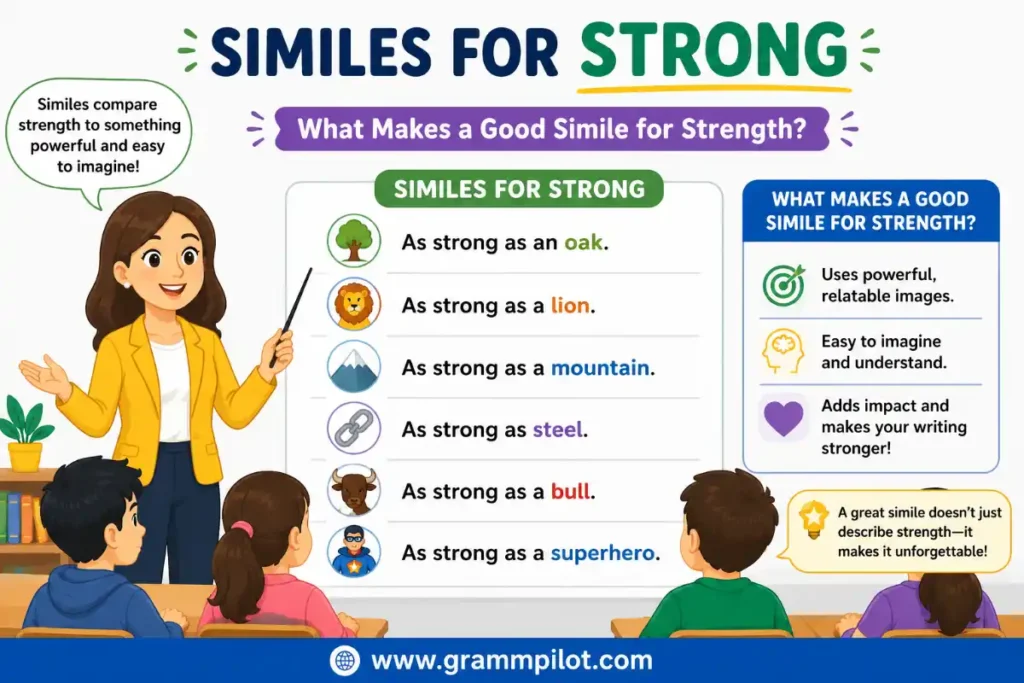 SIMILES FOR STRONG

What Makes a Good Simile for Strength?

Similes compare strength to something powerful and easy to imagine!

SIMILES FOR STRONG

As strong as an oak.

As strong as a lion.

As strong as a mountain.

As strong as steel.

As strong as a bull.

As strong as a superhero.

WHAT MAKES A GOOD SIMILE FOR STRENGTH?

Uses powerful, relatable images.

Easy to imagine and understand.

Adds impact and makes your writing stronger!

A great simile doesn't just describe strength—it makes it unforgettable!

www.grammpilot.com